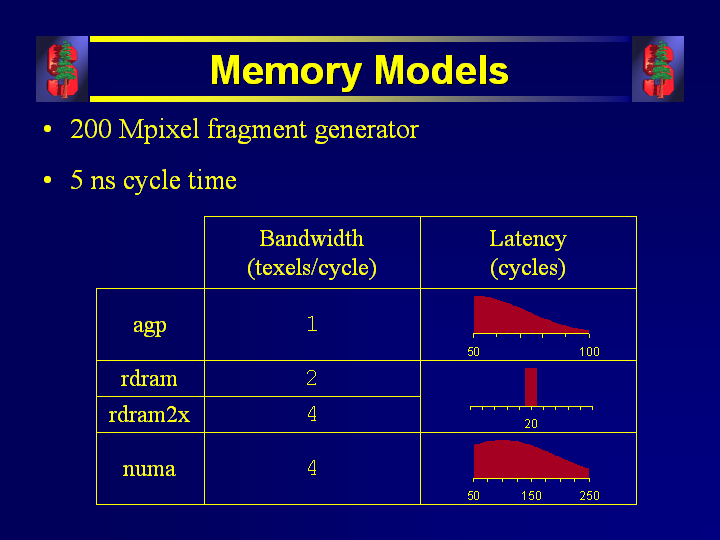 Memory Models

• 200 Mpixel fragment generator

• 5 ns cycle time

| | Bandwidth (texels/cycle) | Latency (cycles) |
|---|---|---|
| agp | 1 | 50 100 |
| rdram | 2 | 20 |
| rdram2x | 4 | |
| numa | 4 | 50 150 250 |